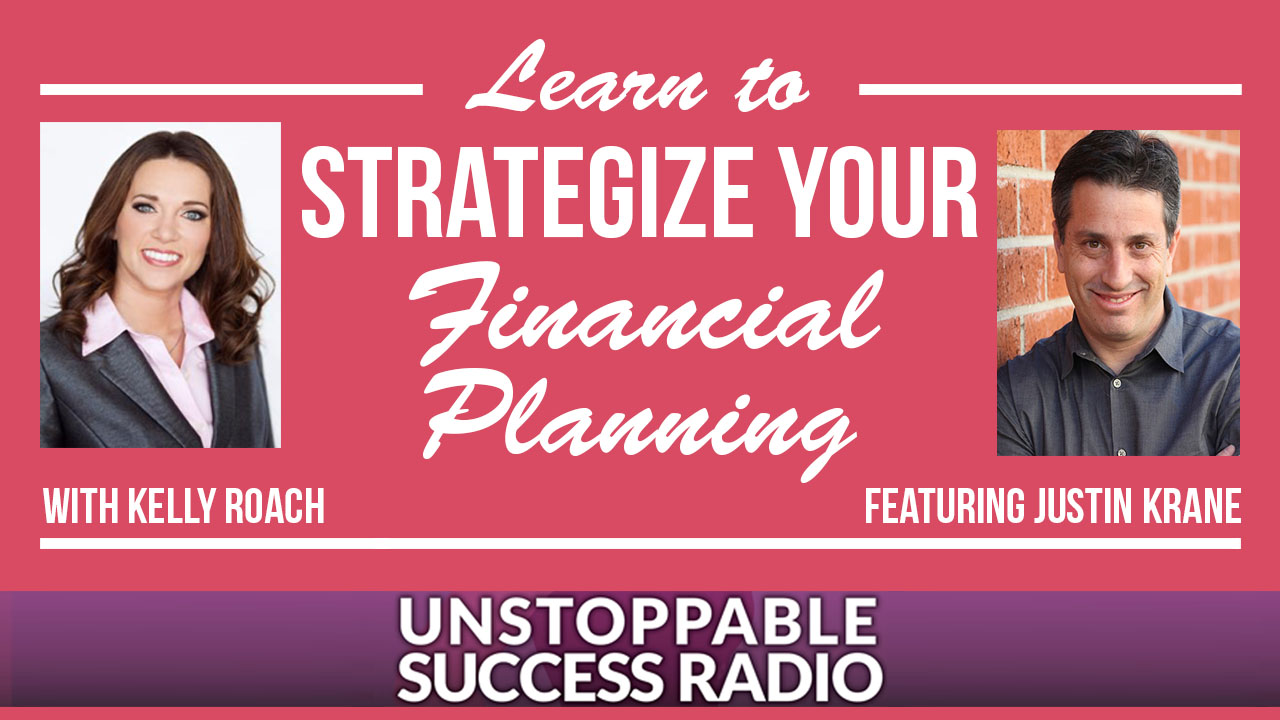 Learn to
STRATEGIZE YOUR
Financial
Planning

WITH KELLY ROACH

FEATURING JUSTIN KRANE

UNSTOPPABLE
SUCCESS RADIO